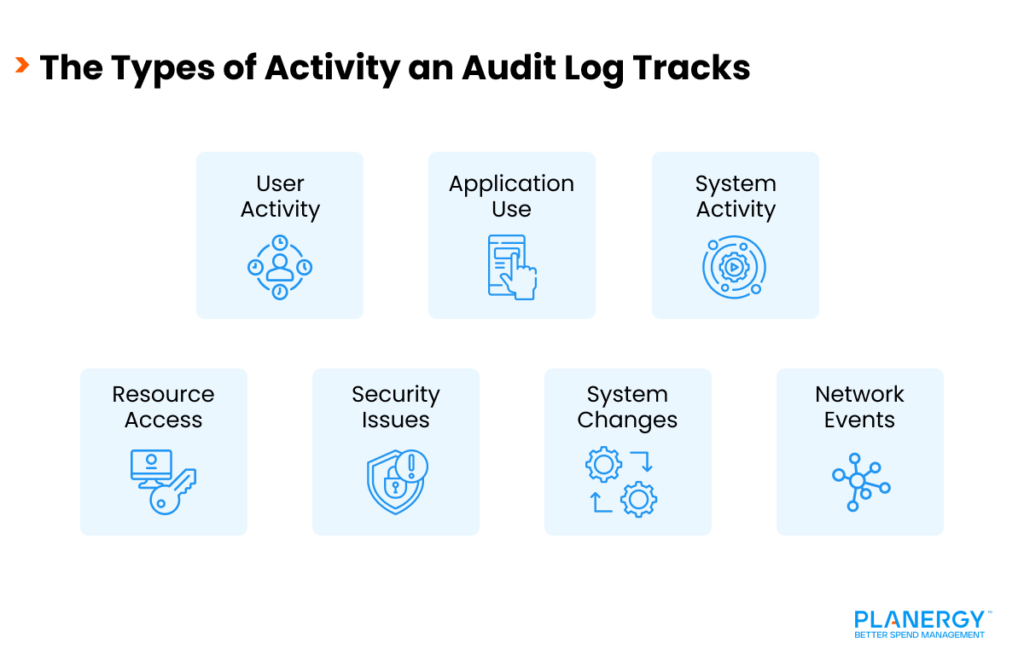 The Types of Activity an Audit Log Tracks

User Activity

Application Use

System Activity

Resource Access

Security Issues

System Changes

Network Events

PLANERGY™
BETTER SPEND MANAGEMENT